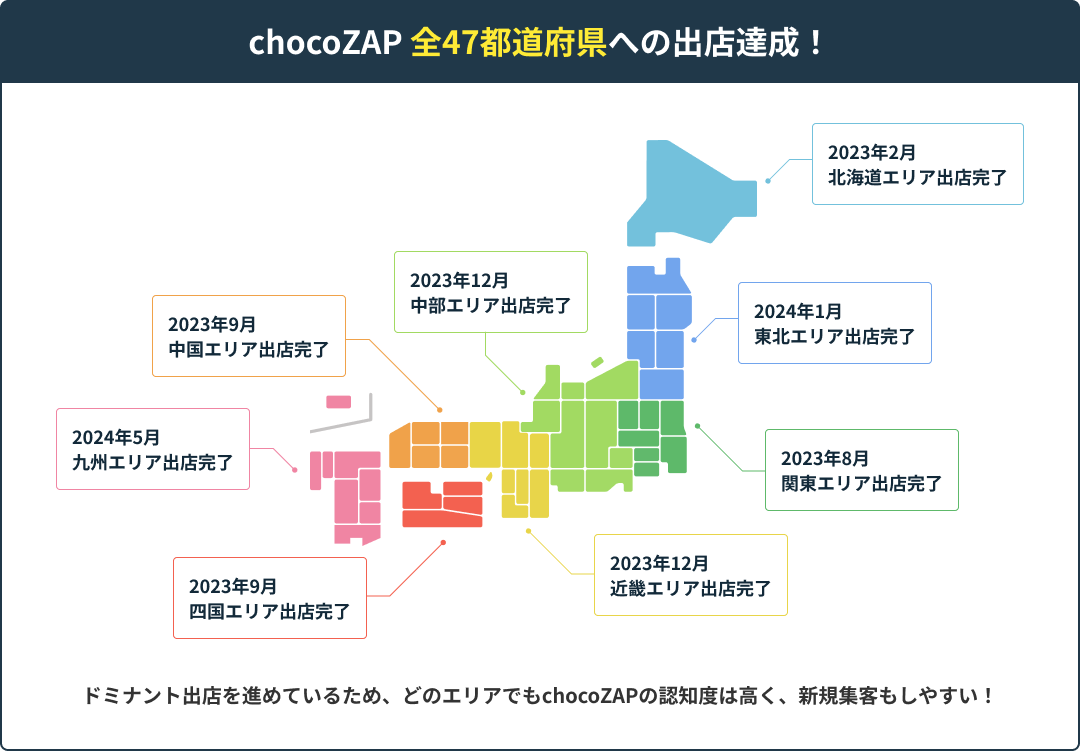 chocoZAP 全47都道府県への出店達成！

2023年2月
北海道エリア出店完了

2023年12月
中部エリア出店完了

2024年1月
東北エリア出店完了

2023年9月
中国エリア出店完了

2024年5月
九州エリア出店完了

2023年8月
関東エリア出店完了

2023年12月
近畿エリア出店完了

2023年9月
四国エリア出店完了

ドミナント出店を進めているため、どのエリアでもchocoZAPの認知度は高く、新規集客もしやすい！